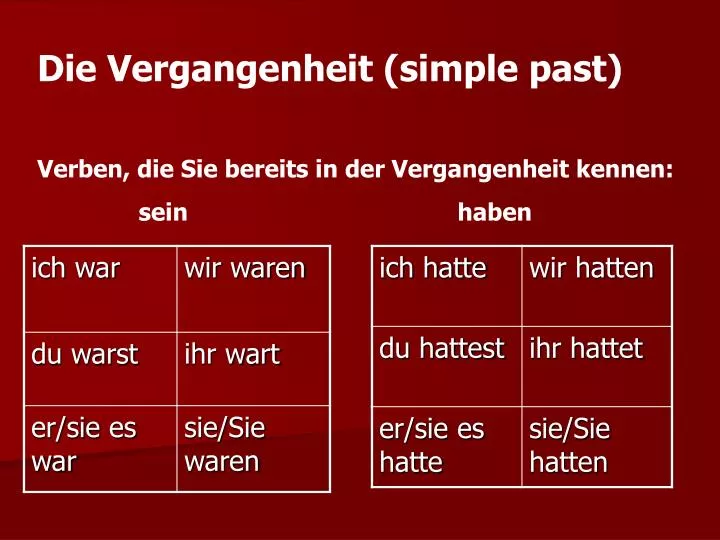 Die Vergangenheit (simple past)

Verben, die Sie bereits in der Vergangenheit kennen:

sein

| ich war | wir waren |
|---|---|
| du warst | ihr wart |
| er/sie es war | sie/Sie waren |

haben

| ich hatte | wir hatten |
|---|---|
| du hattest | ihr hattet |
| er/sie es hatte | sie/Sie hatten |